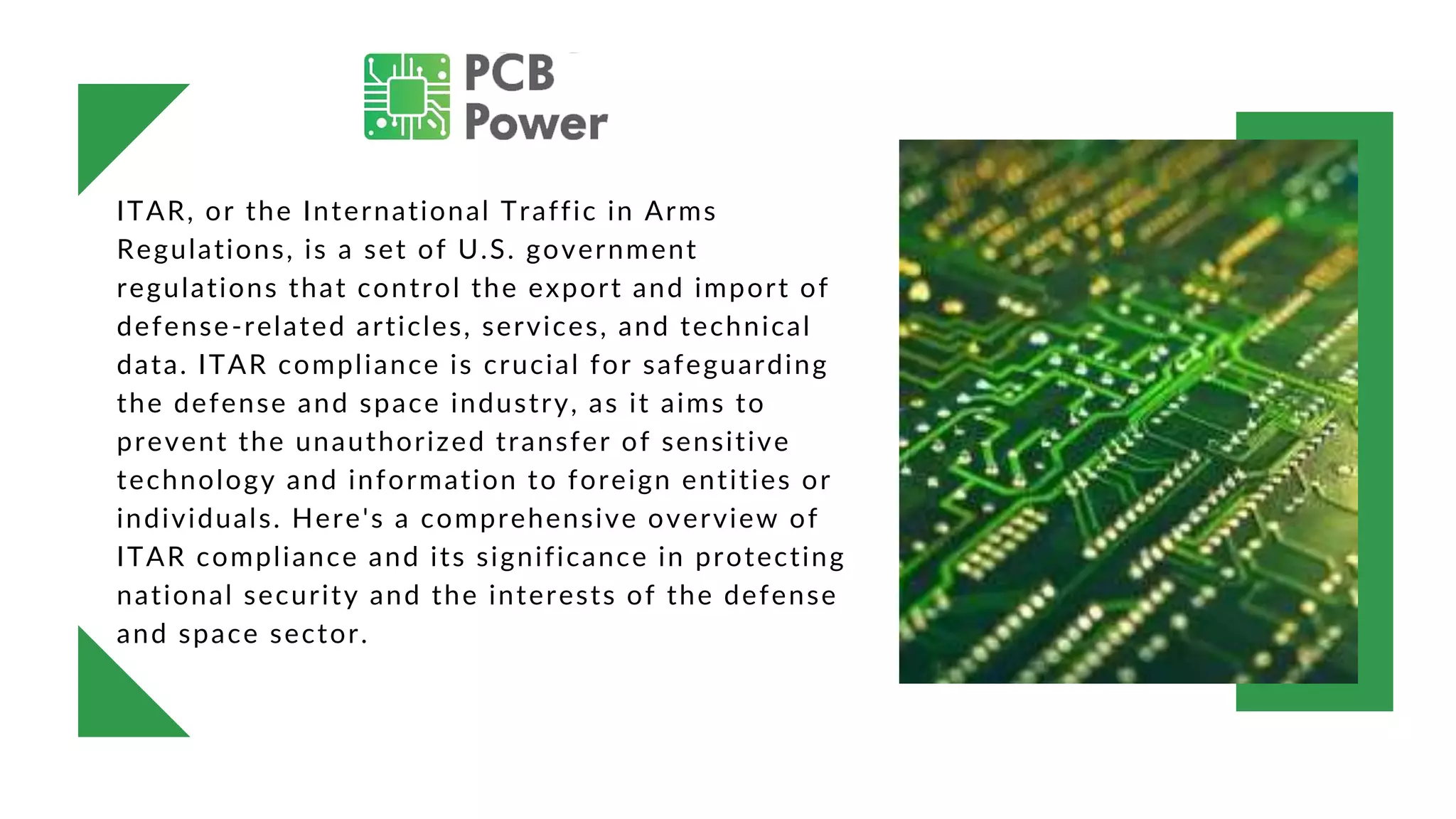 PCB Power

ITAR, or the International Traffic in Arms Regulations, is a set of U.S. government regulations that control the export and import of defense-related articles, services, and technical data. ITAR compliance is crucial for safeguarding the defense and space industry, as it aims to prevent the unauthorized transfer of sensitive technology and information to foreign entities or individuals. Here's a comprehensive overview of ITAR compliance and its significance in protecting national security and the interests of the defense and space sector.